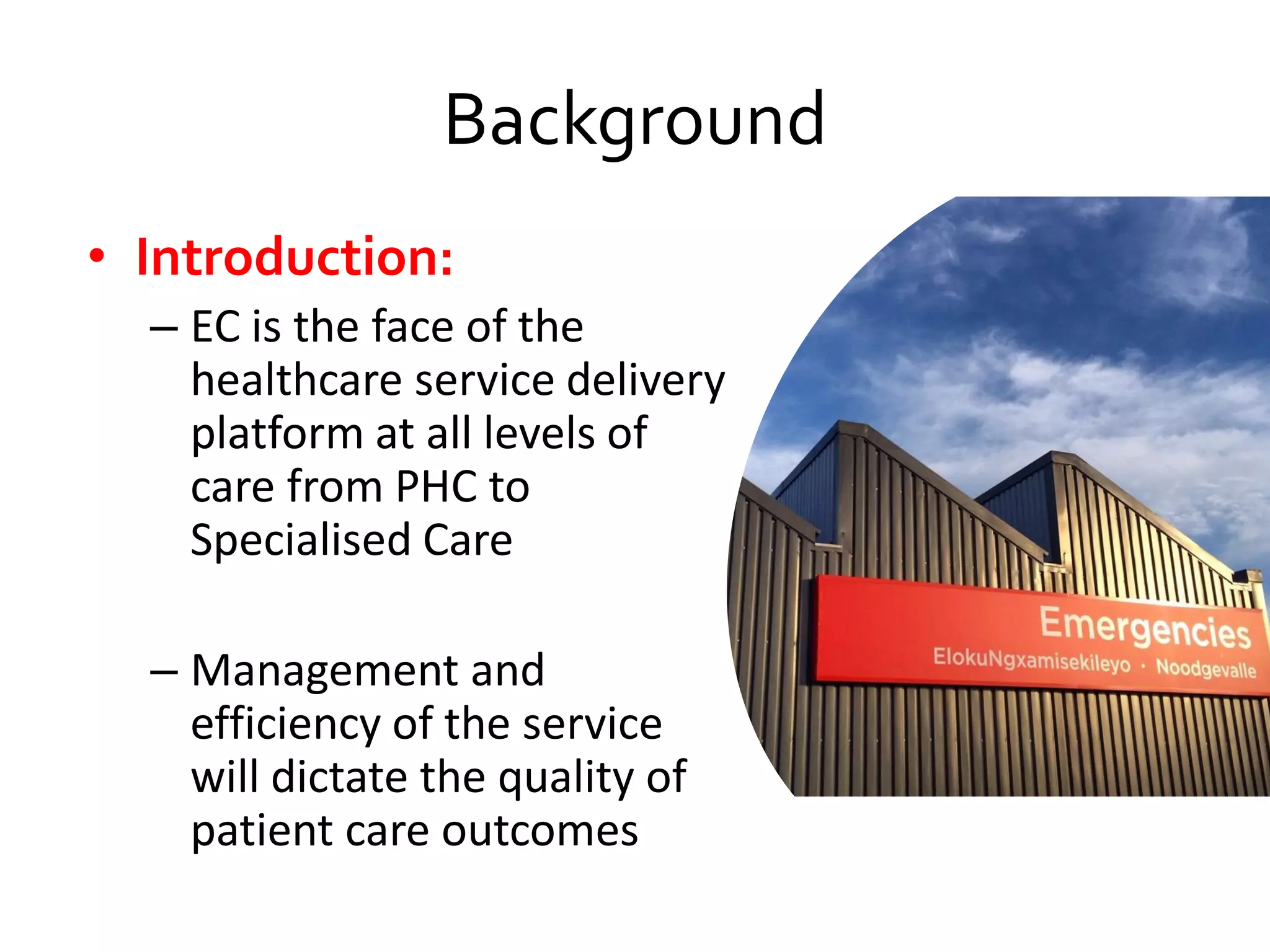 Background

• Introduction:

– EC is the face of the healthcare service delivery platform at all levels of care from PHC to Specialised Care

– Management and efficiency of the service will dictate the quality of patient care outcomes

Emergencies
ElokuNgxamisekileyo · Noodgevalle